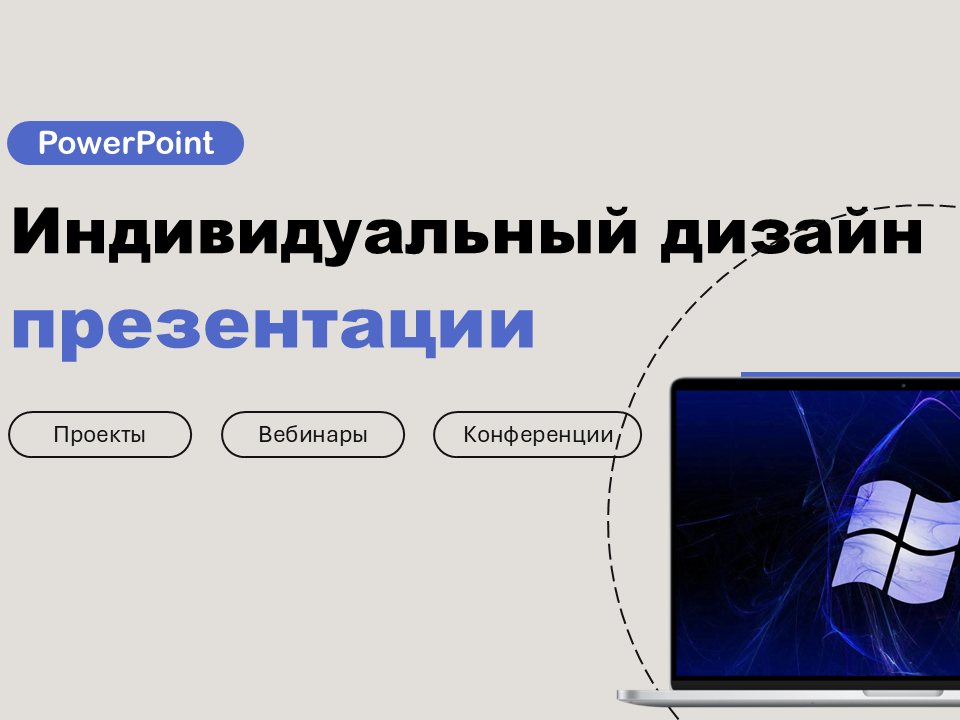 PowerPoint

Индивидуальный дизайн презентации

Проекты

Вебинары

Конференции